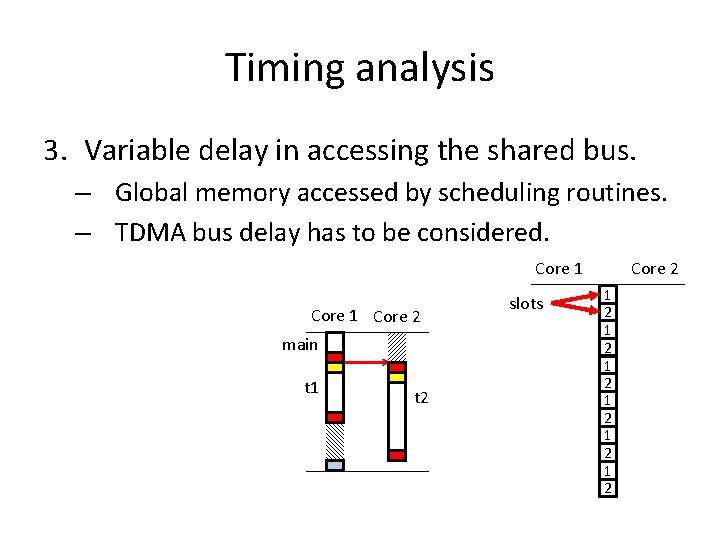 Timing analysis

3. Variable delay in accessing the shared bus.
– Global memory accessed by scheduling routines.
– TDMA bus delay has to be considered.

Core 1 Core 2
main
t1
t2

Core 1 Core 2
slots
1
2
1
2
1
2
1
2
1
2
1
2